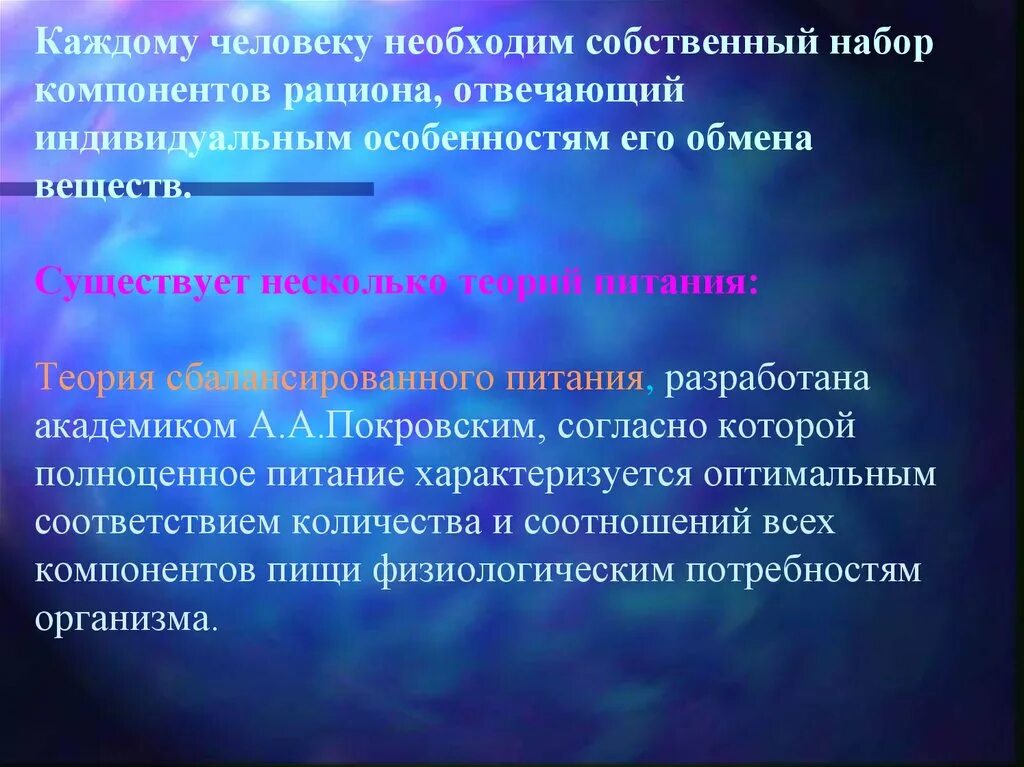 Каждому человеку необходим собственный набор компонентов рациона, отвечающий индивидуальным особенностям его обмена веществ.

Существует несколько теорий питания:

Теория сбалансированного питания, разработана академиком А.А.Покровским, согласно которой полноценное питание характеризуется оптимальным соответствием количества и соотношений всех компонентов пищи физиологическим потребностям организма.